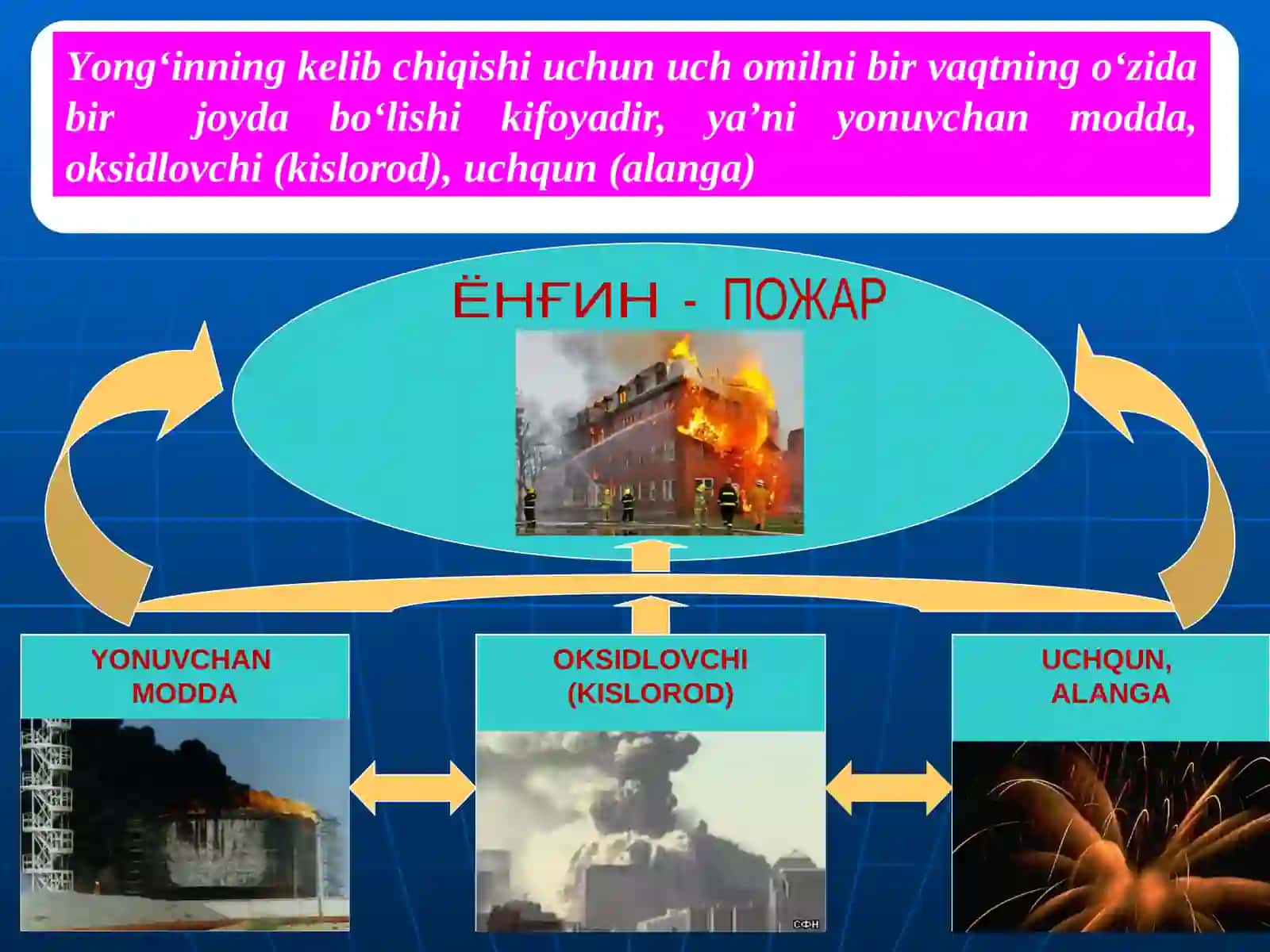 Yong‘inning kelib chiqishi uchun uch omilni bir vaqtning o‘zida bir joyda bo‘lishi kifoyadir, ya’ni yonuvchan modda, oksidlovchi (kislorod), uchqun (alanga)

ЁНҒИН - ПОЖАР

YONUVCHAN MODDA

OKSIDLOVCHI (KISLOROD)

UCHQUN, ALANGA

СФН